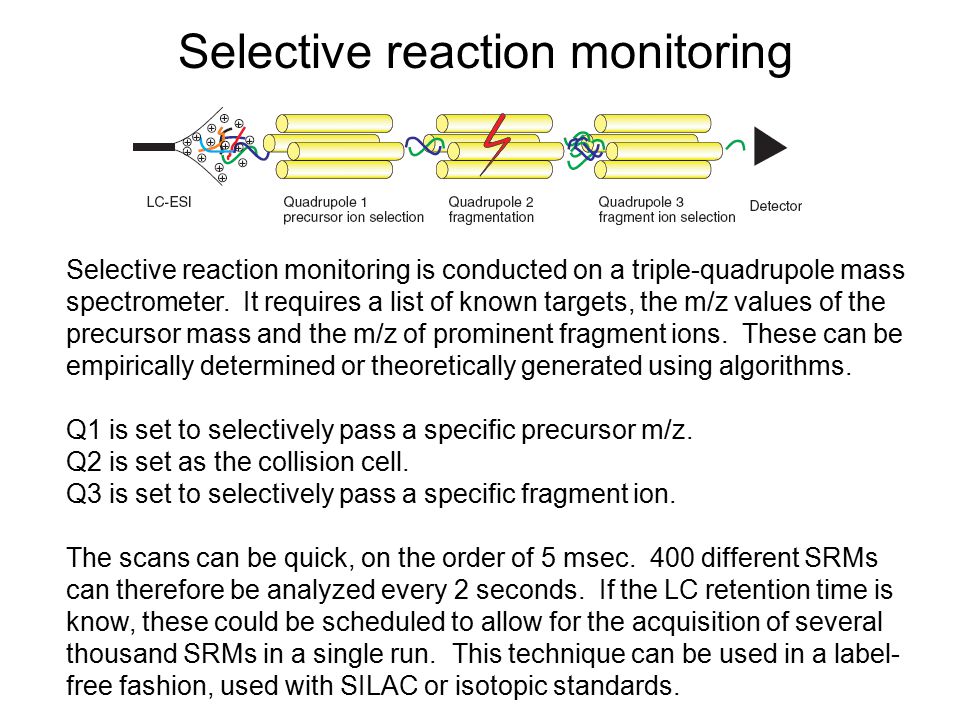 Selective reaction monitoring

LC-ESI
Quadrupole 1
precursor ion selection
Quadrupole 2
fragmentation
Quadrupole 3
fragment ion selection
Detector

Selective reaction monitoring is conducted on a triple-quadrupole mass spectrometer. It requires a list of known targets, the m/z values of the precursor mass and the m/z of prominent fragment ions. These can be empirically determined or theoretically generated using algorithms.

Q1 is set to selectively pass a specific precursor m/z.
Q2 is set as the collision cell.
Q3 is set to selectively pass a specific fragment ion.

The scans can be quick, on the order of 5 msec. 400 different SRMs can therefore be analyzed every 2 seconds. If the LC retention time is know, these could be scheduled to allow for the acquisition of several thousand SRMs in a single run. This technique can be used in a label-free fashion, used with SILAC or isotopic standards.